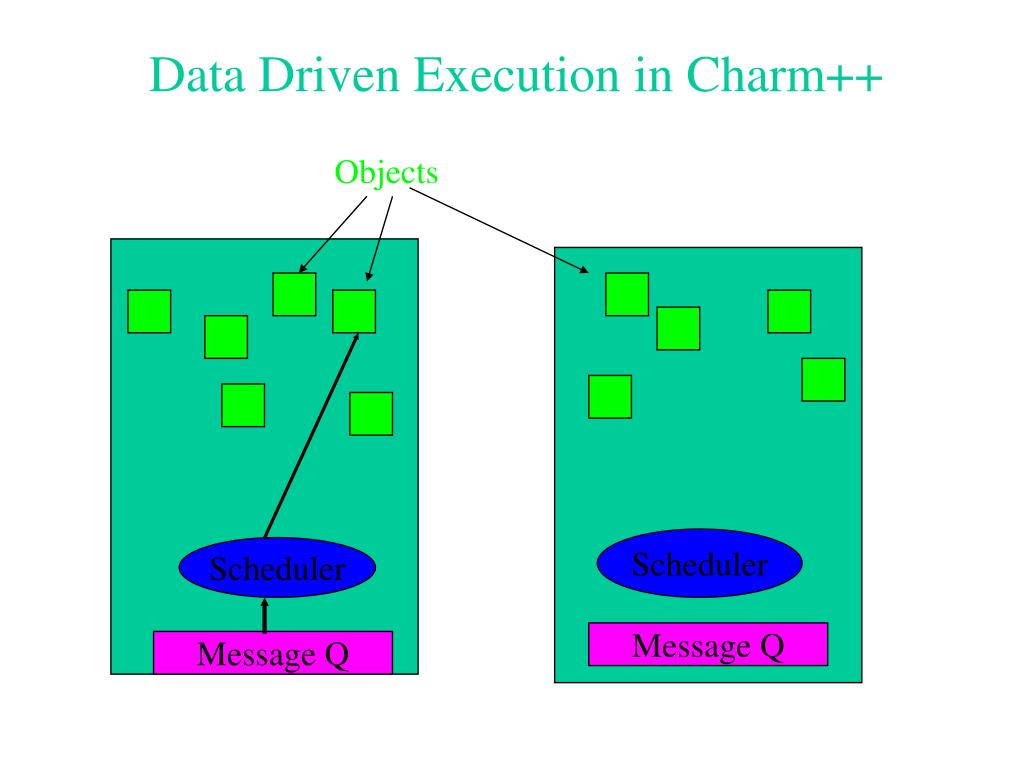 Data Driven Execution in Charm++

Objects

Scheduler

Message Q

Scheduler

Message Q